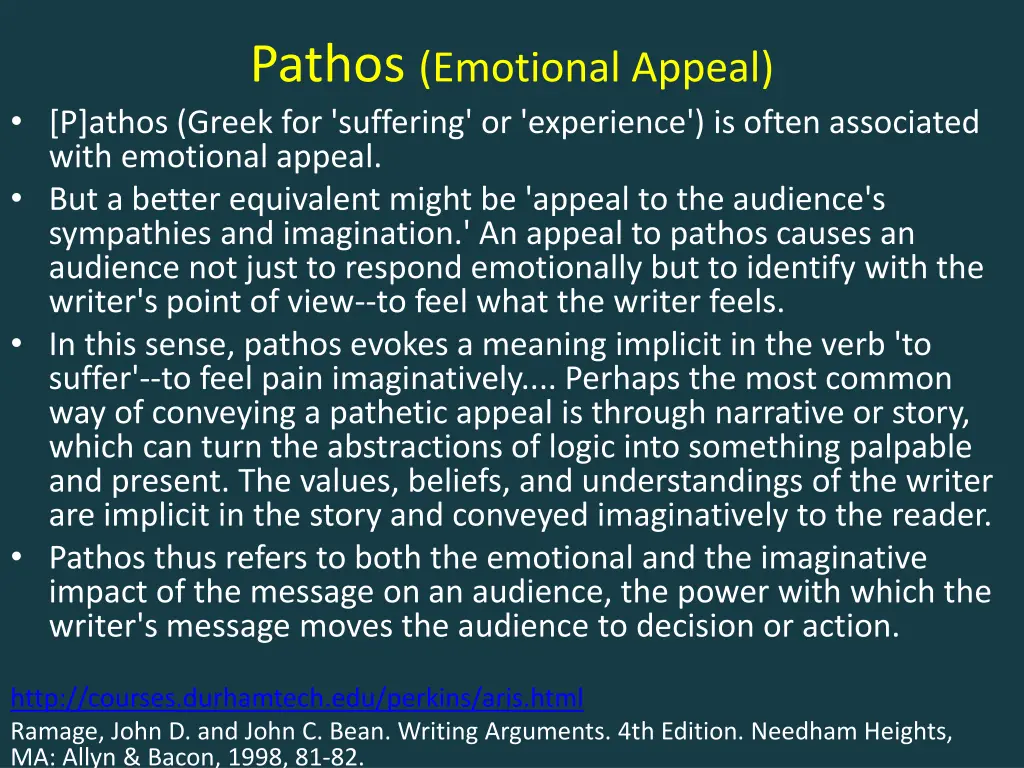 Pathos (Emotional Appeal)

• [P]athos (Greek for 'suffering' or 'experience') is often associated with emotional appeal.
• But a better equivalent might be 'appeal to the audience's sympathies and imagination.' An appeal to pathos causes an audience not just to respond emotionally but to identify with the writer's point of view--to feel what the writer feels.
• In this sense, pathos evokes a meaning implicit in the verb 'to suffer'--to feel pain imaginatively.... Perhaps the most common way of conveying a pathetic appeal is through narrative or story, which can turn the abstractions of logic into something palpable and present. The values, beliefs, and understandings of the writer are implicit in the story and conveyed imaginatively to the reader.
• Pathos thus refers to both the emotional and the imaginative impact of the message on an audience, the power with which the writer's message moves the audience to decision or action.

http://courses.durhamtech.edu/perkins/aris.html
Ramage, John D. and John C. Bean. Writing Arguments. 4th Edition. Needham Heights, MA: Allyn & Bacon, 1998, 81-82.